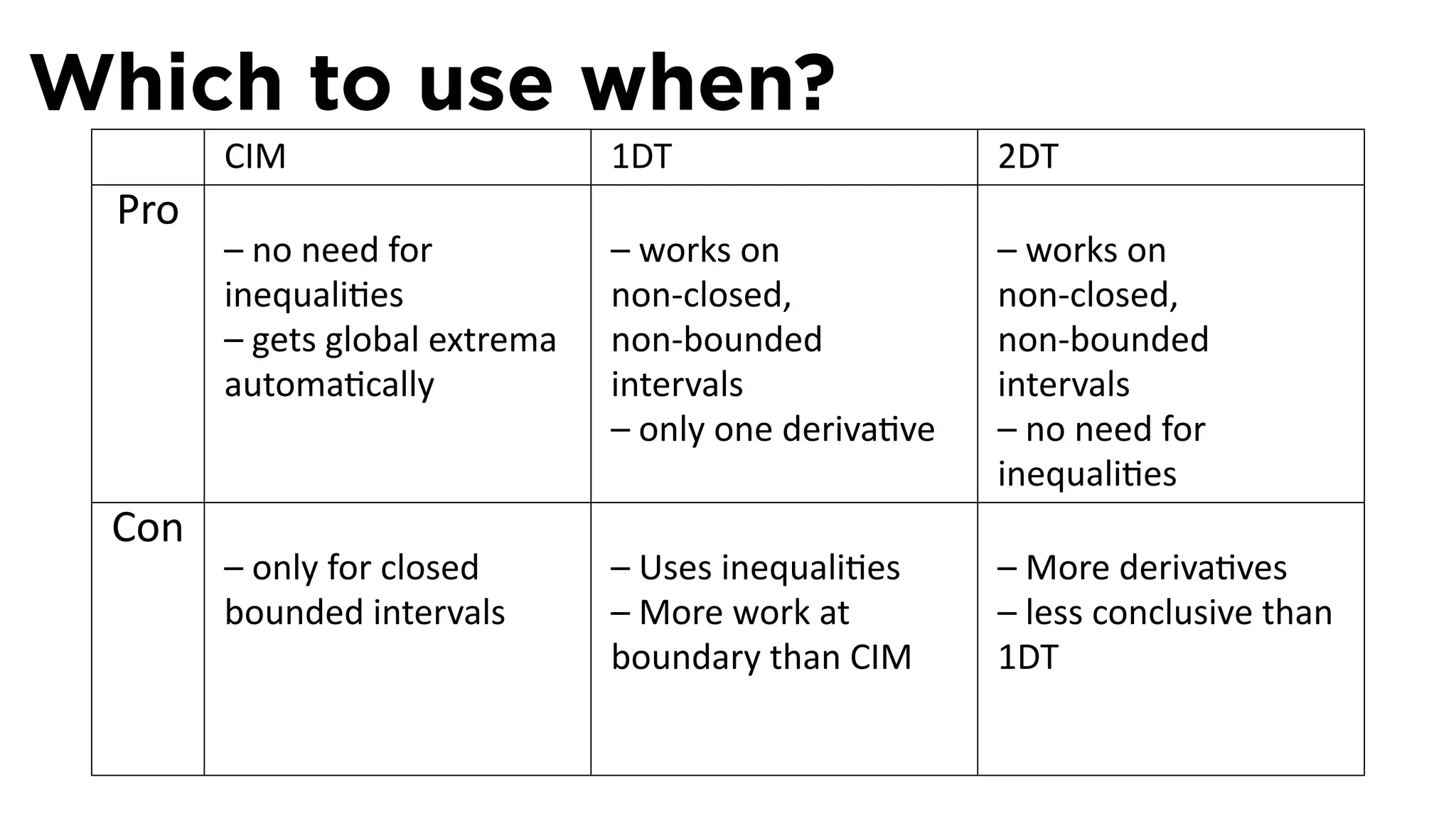 Which to use when?

| | CIM | 1DT | 2DT |
|---|---|---|---|
| Pro | – no need for inequalities – gets global extrema automatically | – works on non-closed, non-bounded intervals – only one derivative | – works on non-closed, non-bounded intervals – no need for inequalities |
| Con | – only for closed bounded intervals | – Uses inequalities – More work at boundary than CIM | – More derivatives – less conclusive than 1DT |